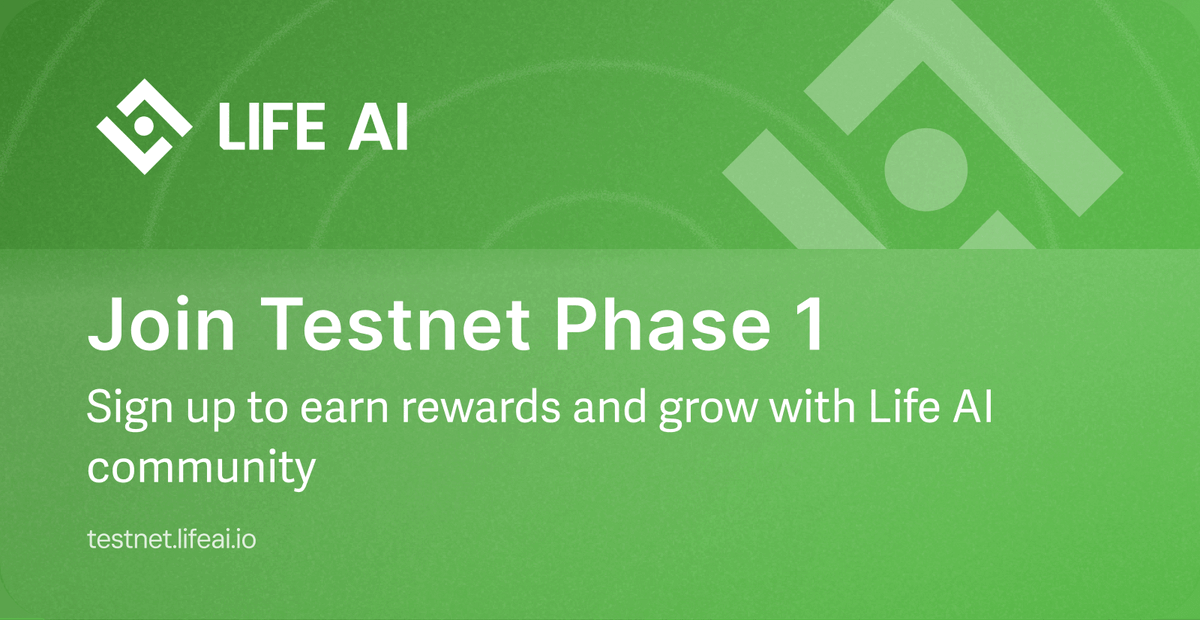 LIFE AI

Join Testnet Phase 1

Sign up to earn rewards and grow with Life AI community

testnet.lifeai.io